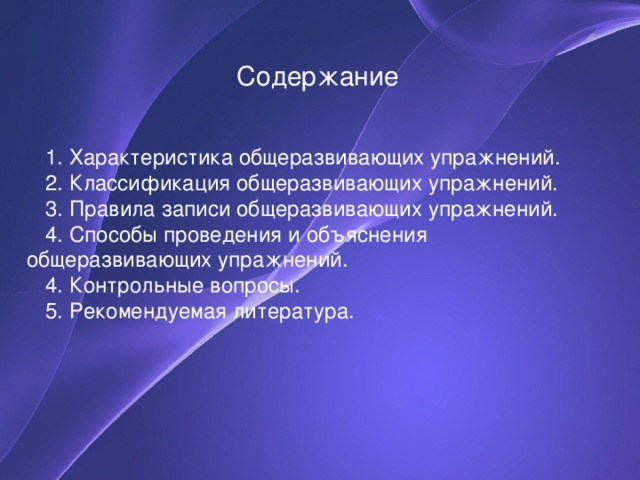 Содержание

1. Характеристика общеразвивающих упражнений.
2. Классификация общеразвивающих упражнений.
3. Правила записи общеразвивающих упражнений.
4. Способы проведения и объяснения общеразвивающих упражнений.
4. Контрольные вопросы.
5. Рекомендуемая литература.